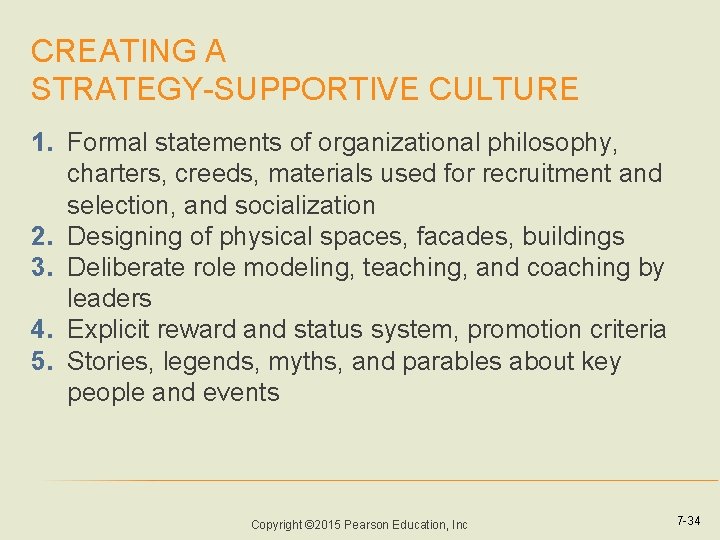 CREATING A
STRATEGY-SUPPORTIVE CULTURE

1. Formal statements of organizational philosophy, charters, creeds, materials used for recruitment and selection, and socialization
2. Designing of physical spaces, facades, buildings
3. Deliberate role modeling, teaching, and coaching by leaders
4. Explicit reward and status system, promotion criteria
5. Stories, legends, myths, and parables about key people and events

Copyright ©2015 Pearson Education, Inc

7-34